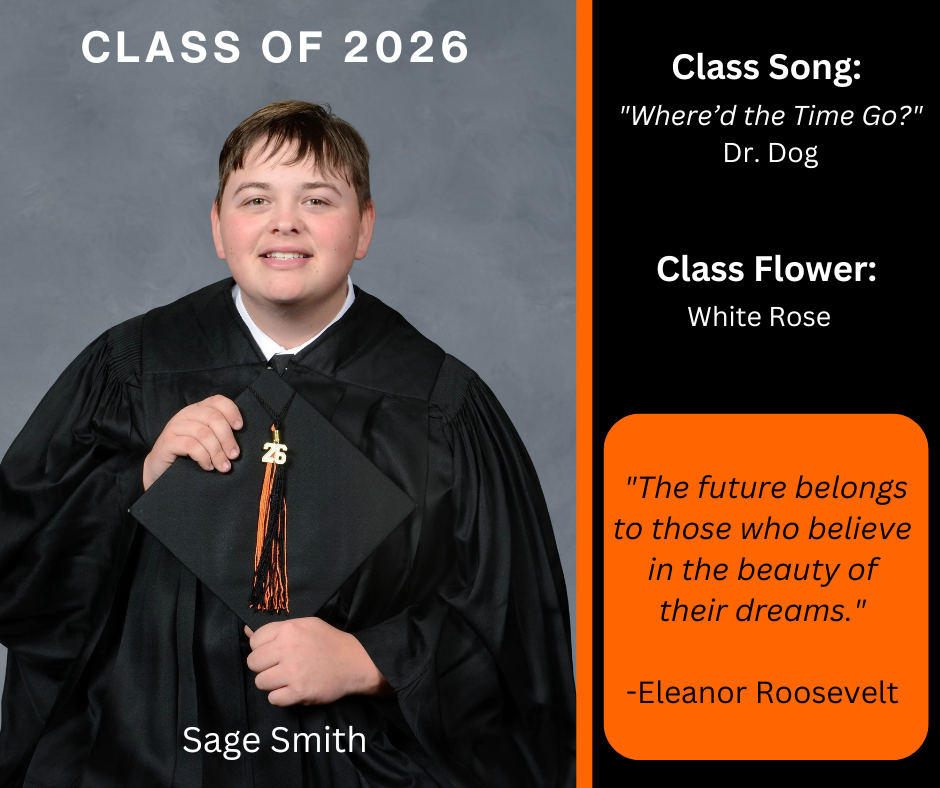 CLASS OF 2026

26

Sage Smith

Class Song:
"Where'd the Time Go?"
Dr. Dog

Class Flower:
White Rose

"The future belongs to those who believe in the beauty of their dreams."

-Eleanor Roosevelt